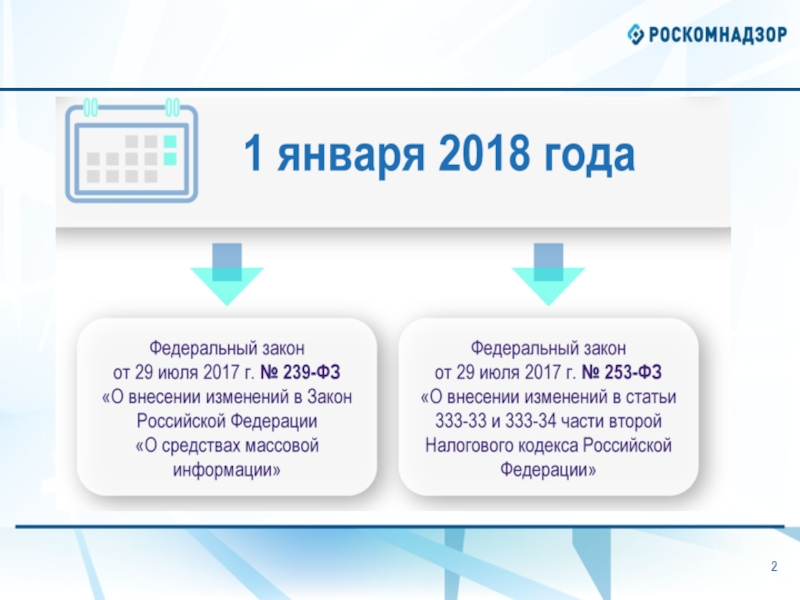 РОСКОМНАДЗОР

1 января 2018 года

Федеральный закон от 29 июля 2017 г. № 239-ФЗ «О внесении изменений в Закон Российской Федерации «О средствах массовой информации»

Федеральный закон от 29 июля 2017 г. № 253-ФЗ «О внесении изменений в статьи 333-33 и 333-34 части второй Налогового кодекса Российской Федерации»

2